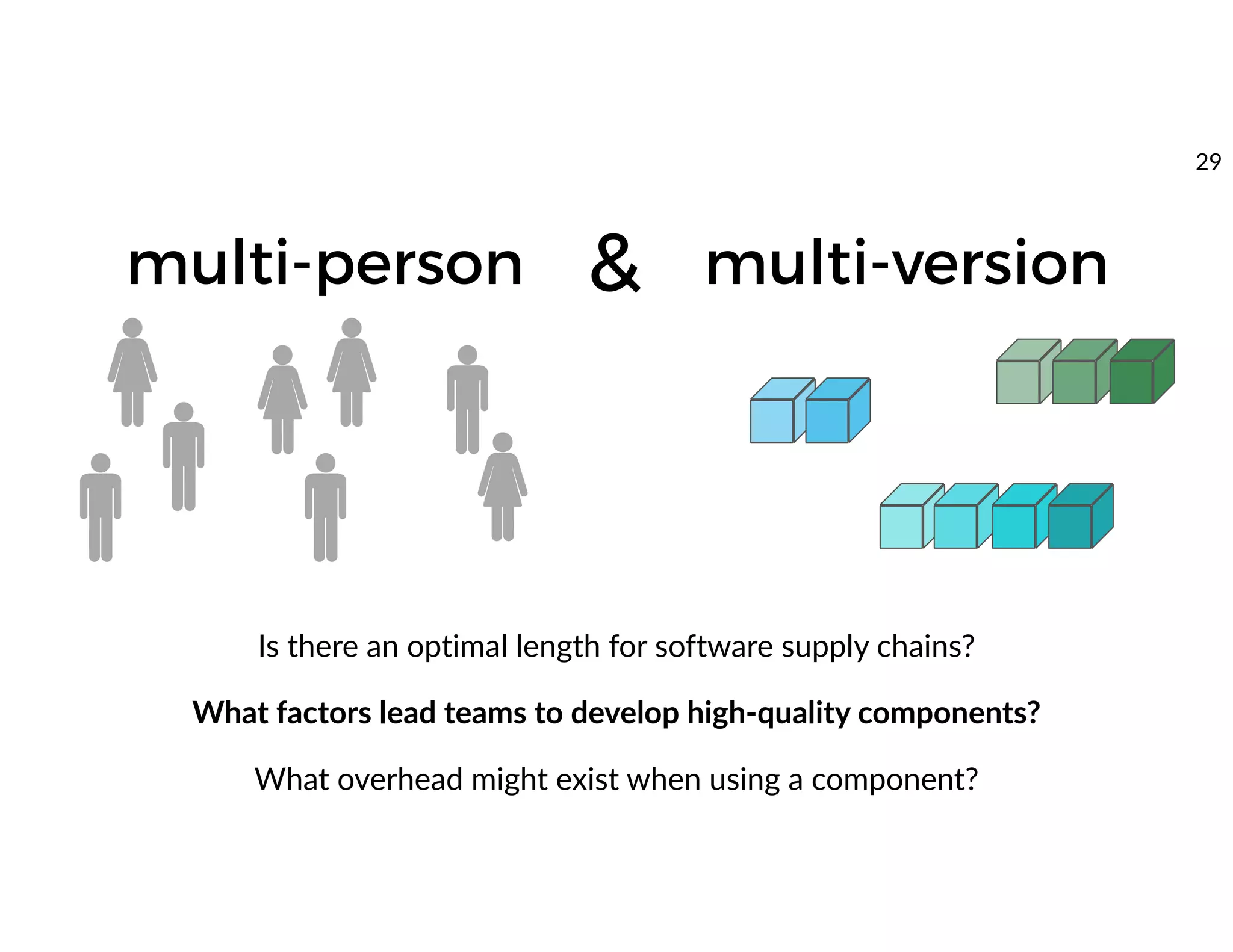 29

multi-person & multi-version

Is there an optimal length for software supply chains?

What factors lead teams to develop high-quality components?

What overhead might exist when using a component?